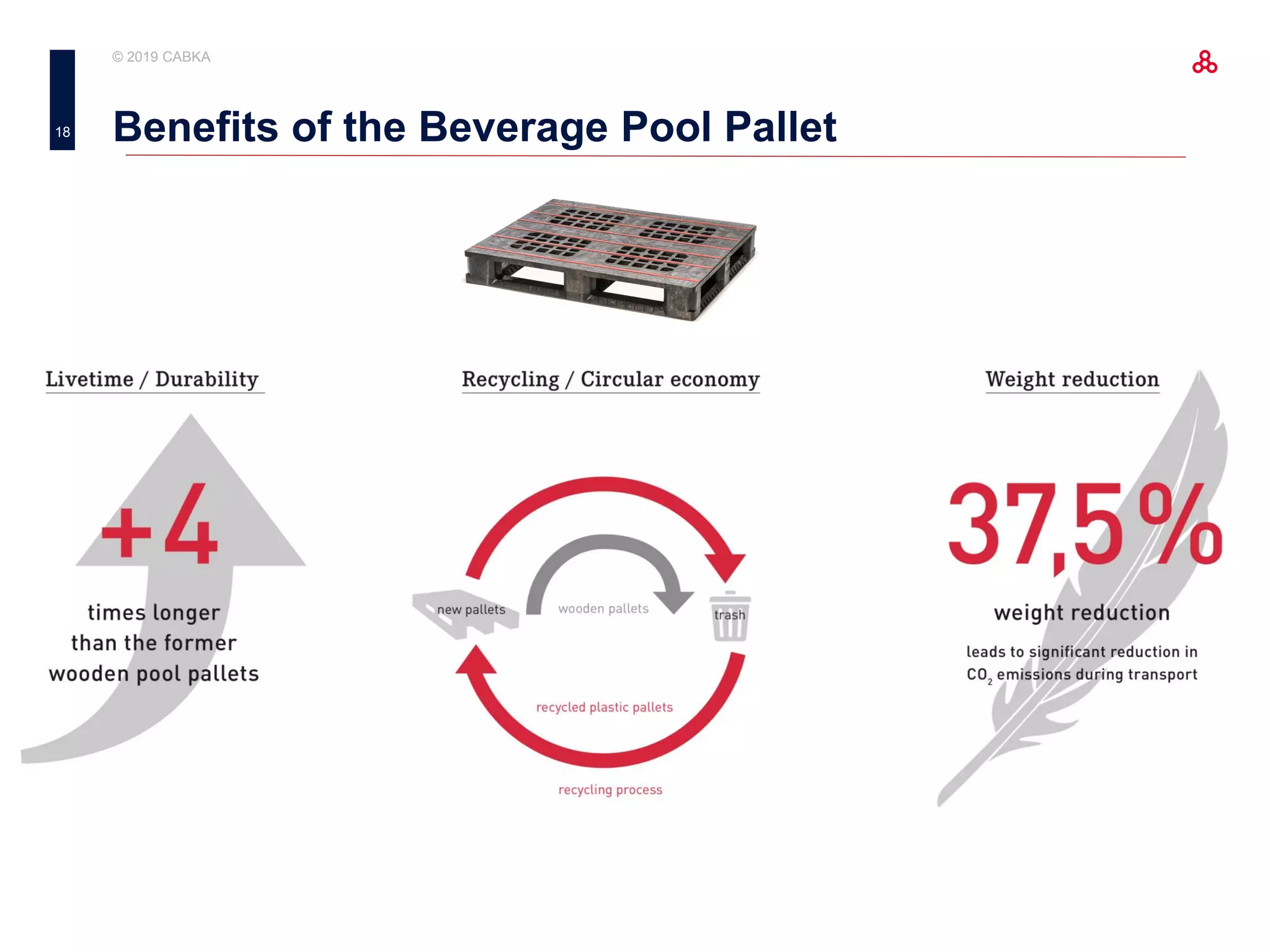 © 2019 CABKA

18

Benefits of the Beverage Pool Pallet

Livetime / Durability

+4

times longer than the former wooden pool pallets

Recycling / Circular economy

new pallets

wooden pallets

trash

recycled plastic pallets

recycling process

Weight reduction

37,5%

weight reduction

leads to significant reduction in $CO_2$ emissions during transport